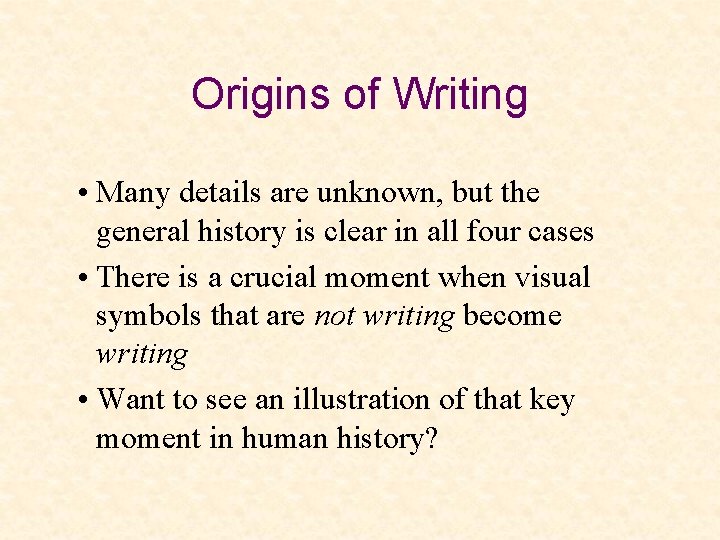 Origins of Writing

• Many details are unknown, but the general history is clear in all four cases

• There is a crucial moment when visual symbols that are not writing become writing

• Want to see an illustration of that key moment in human history?